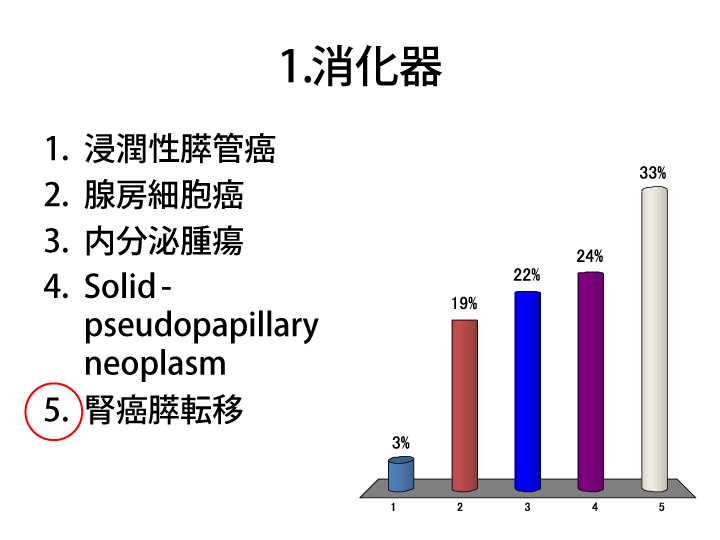 1.消化器

1. 浸潤性膵管癌
2. 腺房細胞癌
3. 内分泌腫瘍
4. Solid - pseudopapillary neoplasm
5. 腎癌膵転移

3%
19%
22%
24%
33%

1
2
3
4
5